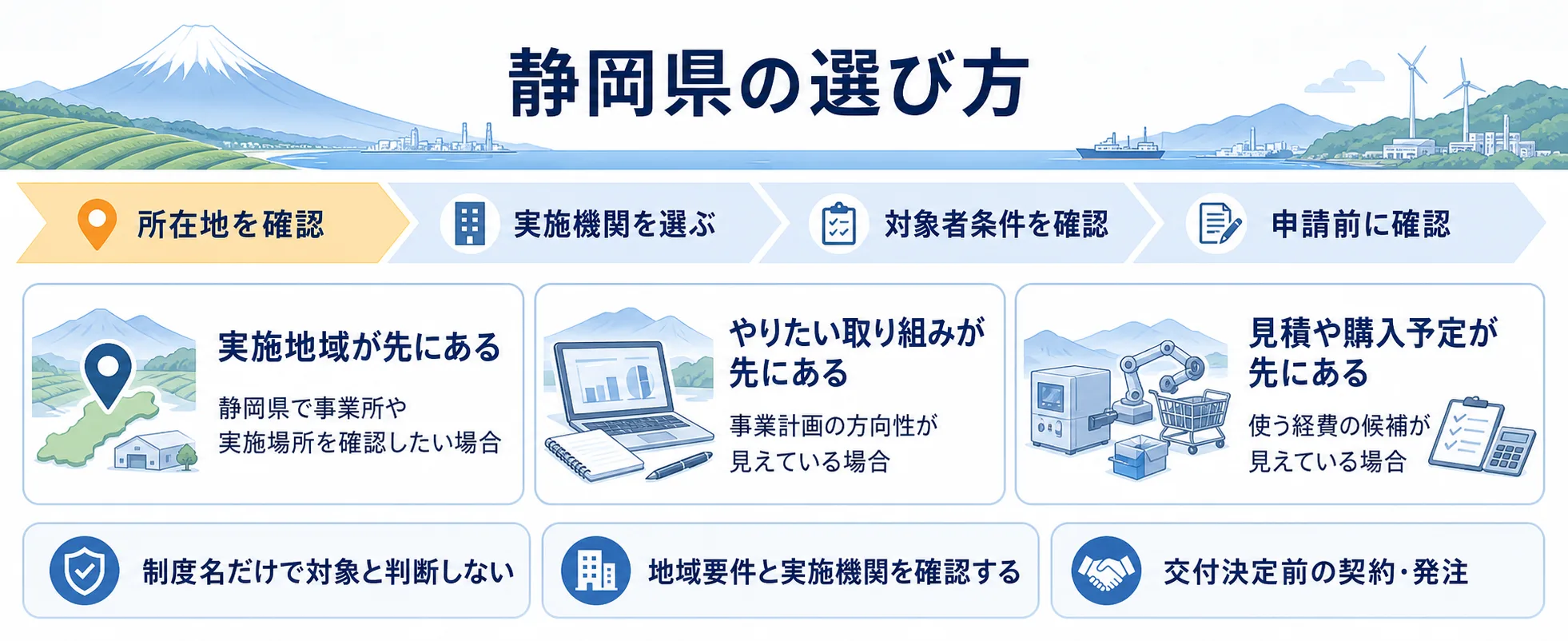 静岡県の選び方

所在地を確認

実施機関を選ぶ

対象者条件を確認

申請前に確認

実施地域が先にある

静岡県で事業所や実施場所を確認したい場合

やりたい取り組みが先にある

事業計画の方向性が見えている場合

見積や購入予定が先にある

使う経費の候補が見えている場合

制度名だけで対象と判断しない

地域要件と実施機関を確認する

交付決定前の契約･発注